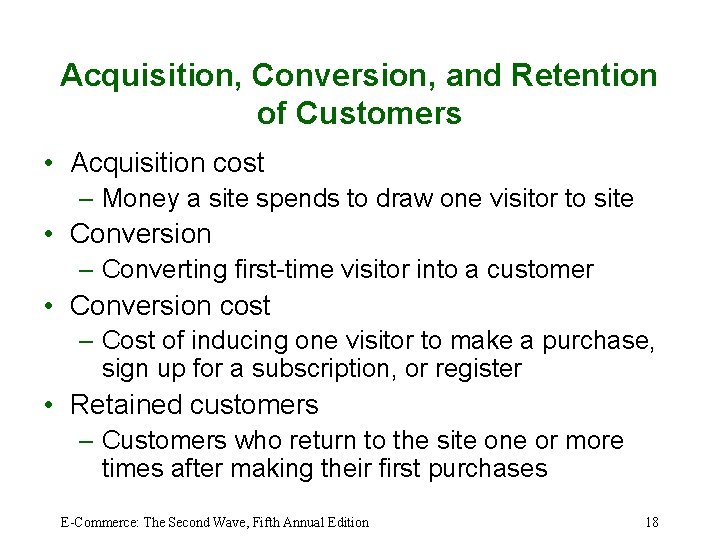 Acquisition, Conversion, and Retention of Customers

• Acquisition cost
– Money a site spends to draw one visitor to site
• Conversion
– Converting first-time visitor into a customer
• Conversion cost
– Cost of inducing one visitor to make a purchase, sign up for a subscription, or register
• Retained customers
– Customers who return to the site one or more times after making their first purchases

E-Commerce: The Second Wave, Fifth Annual Edition

18